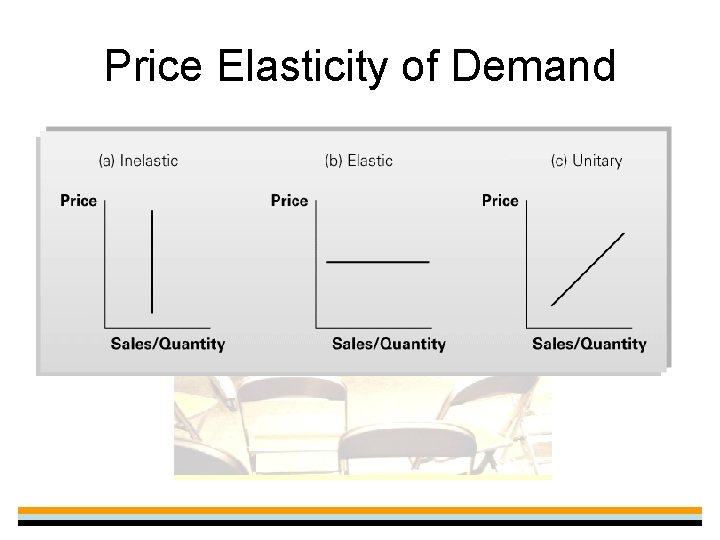 Price Elasticity of Demand

(a) Inelastic

Price

Sales/Quantity

(b) Elastic

Price

Sales/Quantity

(c) Unitary

Price

Sales/Quantity